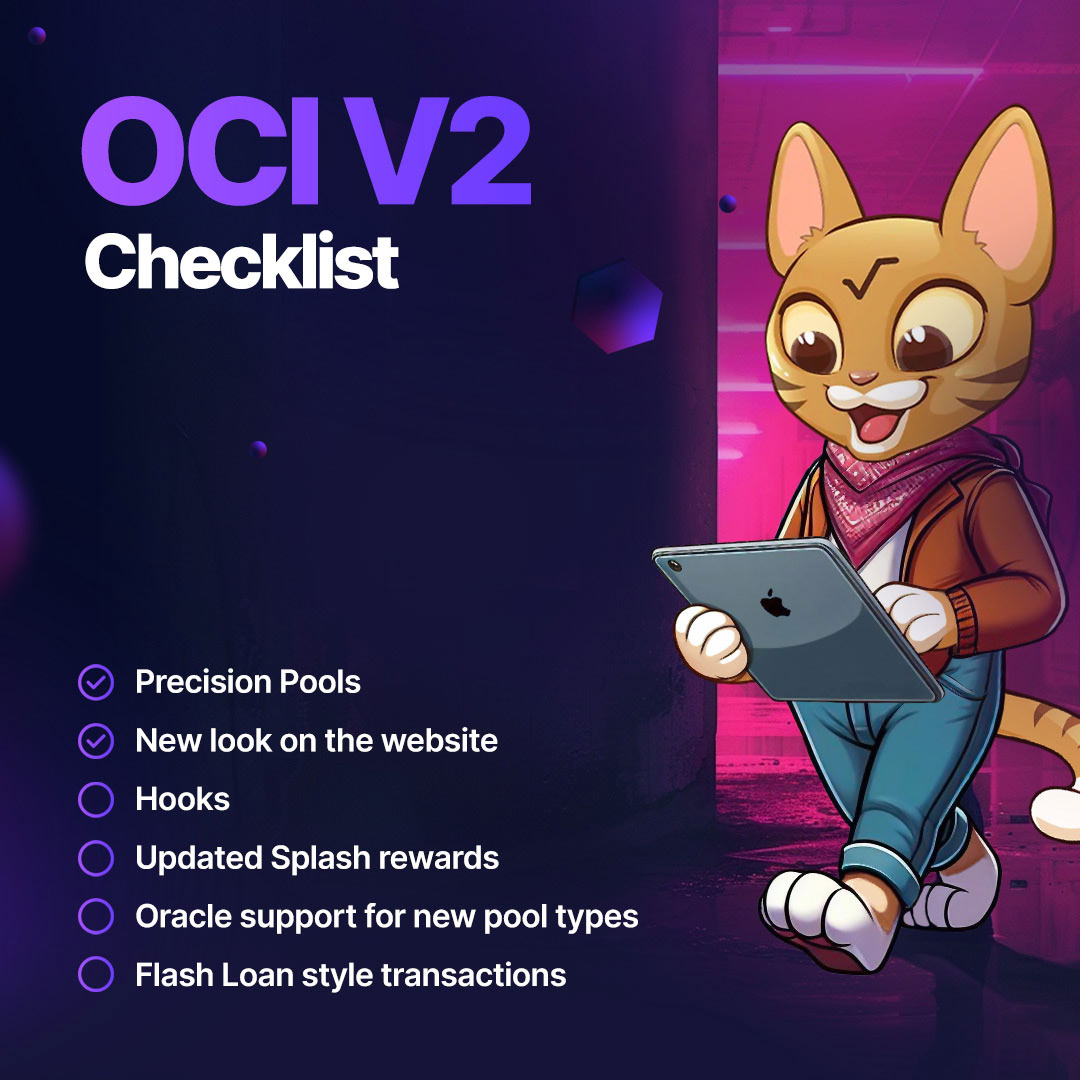 OCI V2
Checklist

Precision Pools
New look on the website
Hooks
Updated Splash rewards
Oracle support for new pool types
Flash Loan style transactions